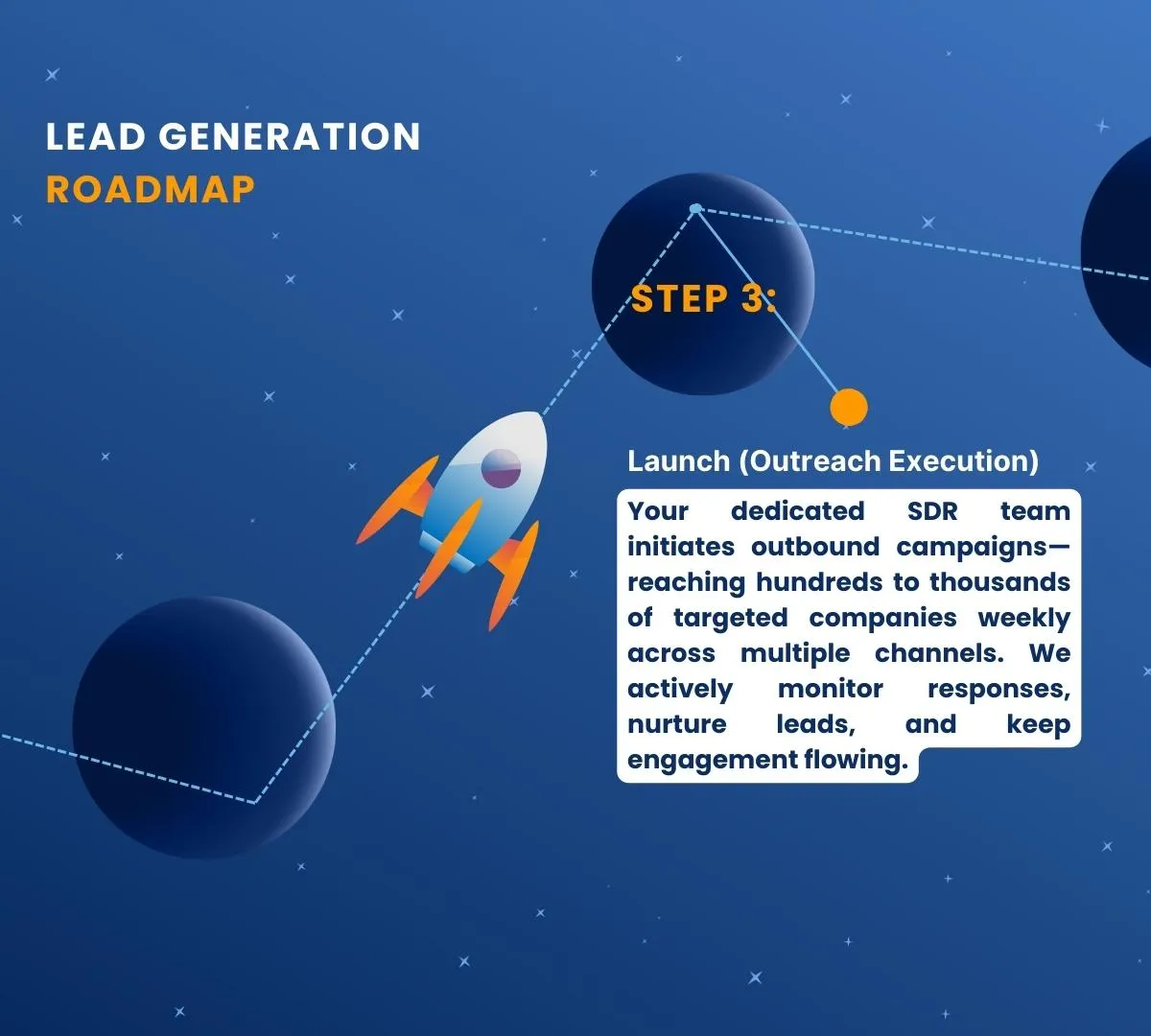 LEAD GENERATION
ROADMAP

STEP 3:

Launch (Outreach Execution)

Your dedicated SDR team initiates outbound campaigns—reaching hundreds to thousands of targeted companies weekly across multiple channels. We actively monitor responses, nurture leads, and keep engagement flowing.